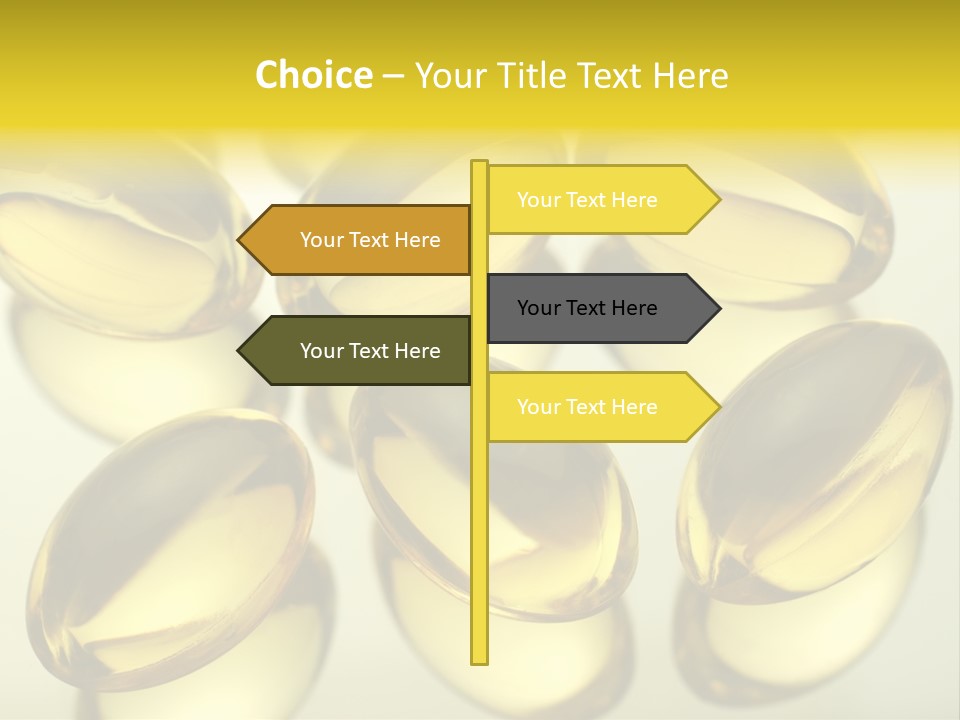 Choice – Your Title Text Here

Your Text Here

Your Text Here

Your Text Here

Your Text Here

Your Text Here